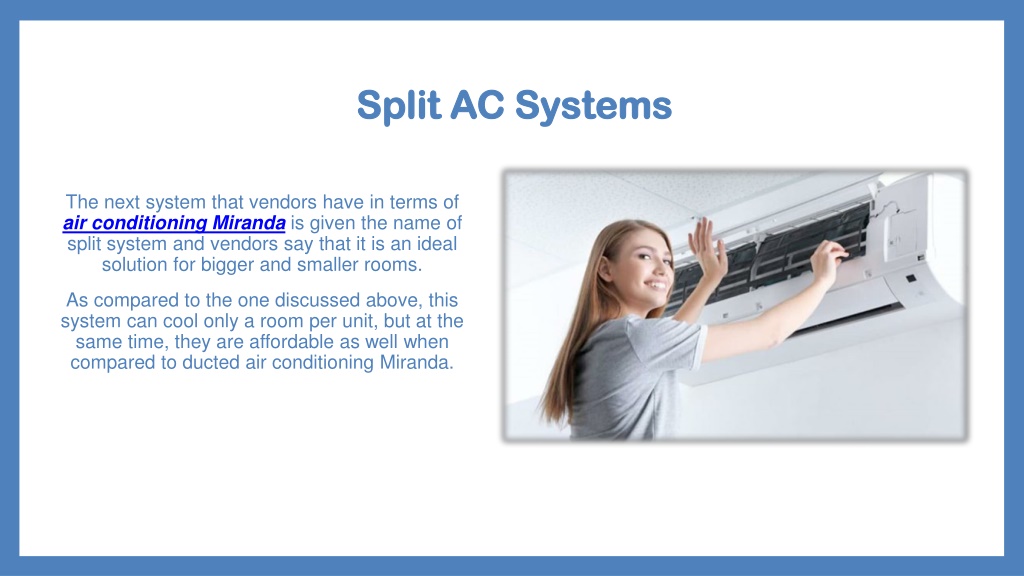 Split AC Systems

The next system that vendors have in terms of air conditioning Miranda is given the name of split system and vendors say that it is an ideal solution for bigger and smaller rooms.

As compared to the one discussed above, this system can cool only a room per unit, but at the same time, they are affordable as well when compared to ducted air conditioning Miranda.